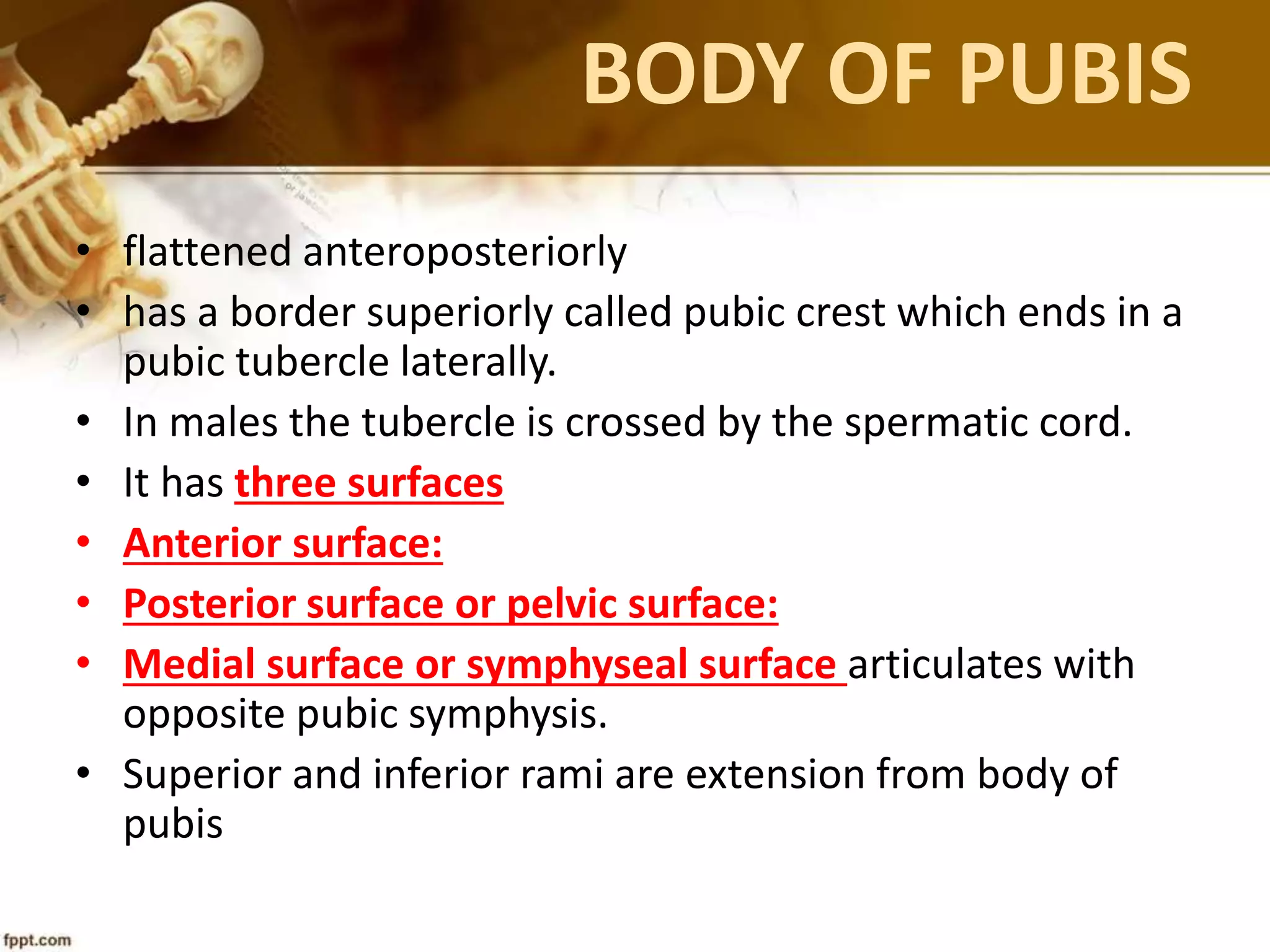 BODY OF PUBIS

• flattened anteroposteriorly
• has a border superiorly called pubic crest which ends in a pubic tubercle laterally.
• In males the tubercle is crossed by the spermatic cord.
• It has three surfaces
• Anterior surface:
• Posterior surface or pelvic surface:
• Medial surface or symphyseal surface articulates with opposite pubic symphysis.
• Superior and inferior rami are extension from body of pubis

fppt.com